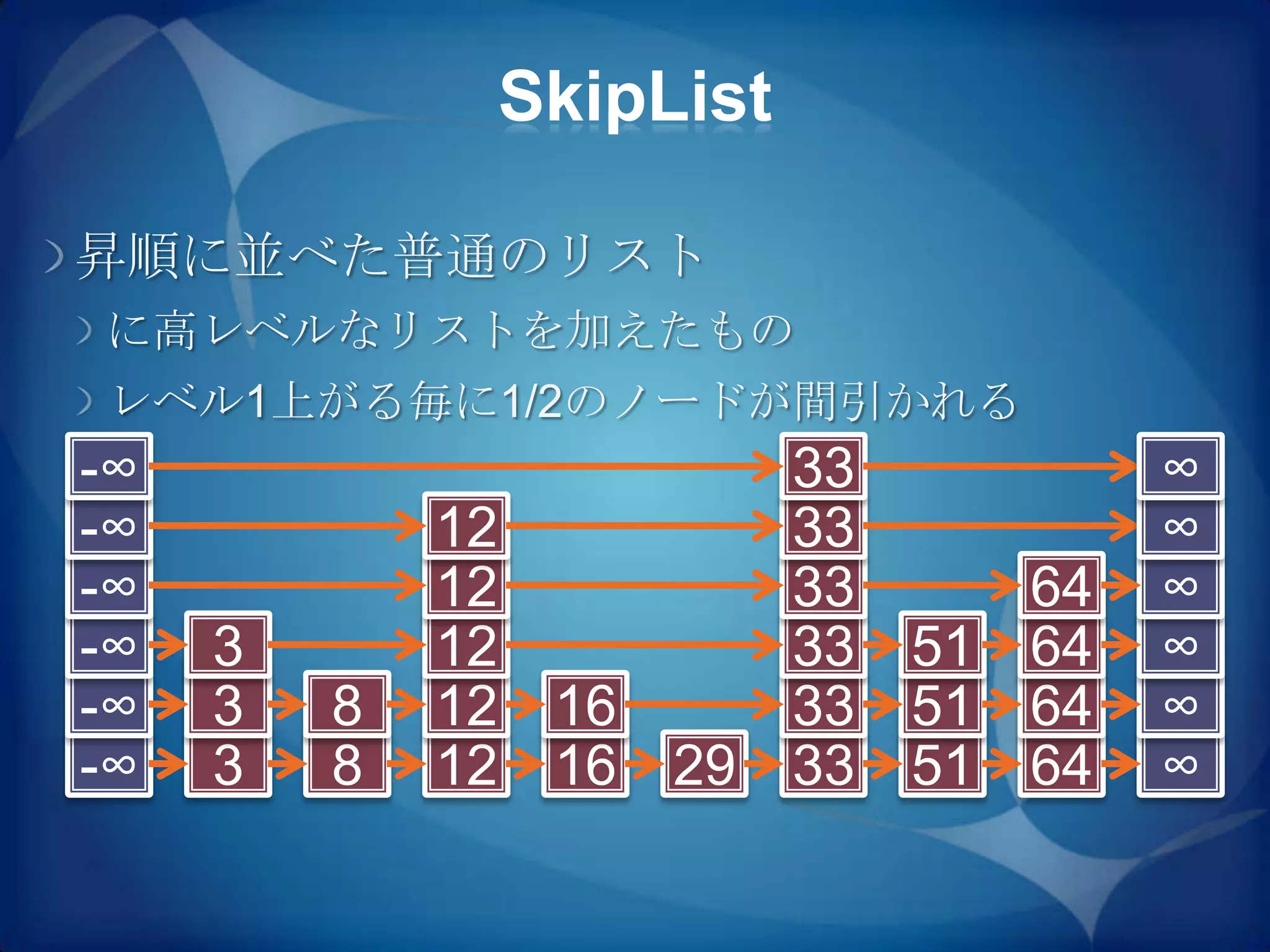 SkipList

昇順に並べた普通のリスト

に高レベルなリストを加えたもの

レベル1上がる毎に1/2のノードが間引かれる

-∞ 33 ∞
-∞ 12 33 ∞
-∞ 12 33 64 ∞
-∞ 3 12 33 51 64 ∞
-∞ 3 8 12 16 33 51 64 ∞
-∞ 3 8 12 16 29 33 51 64 ∞